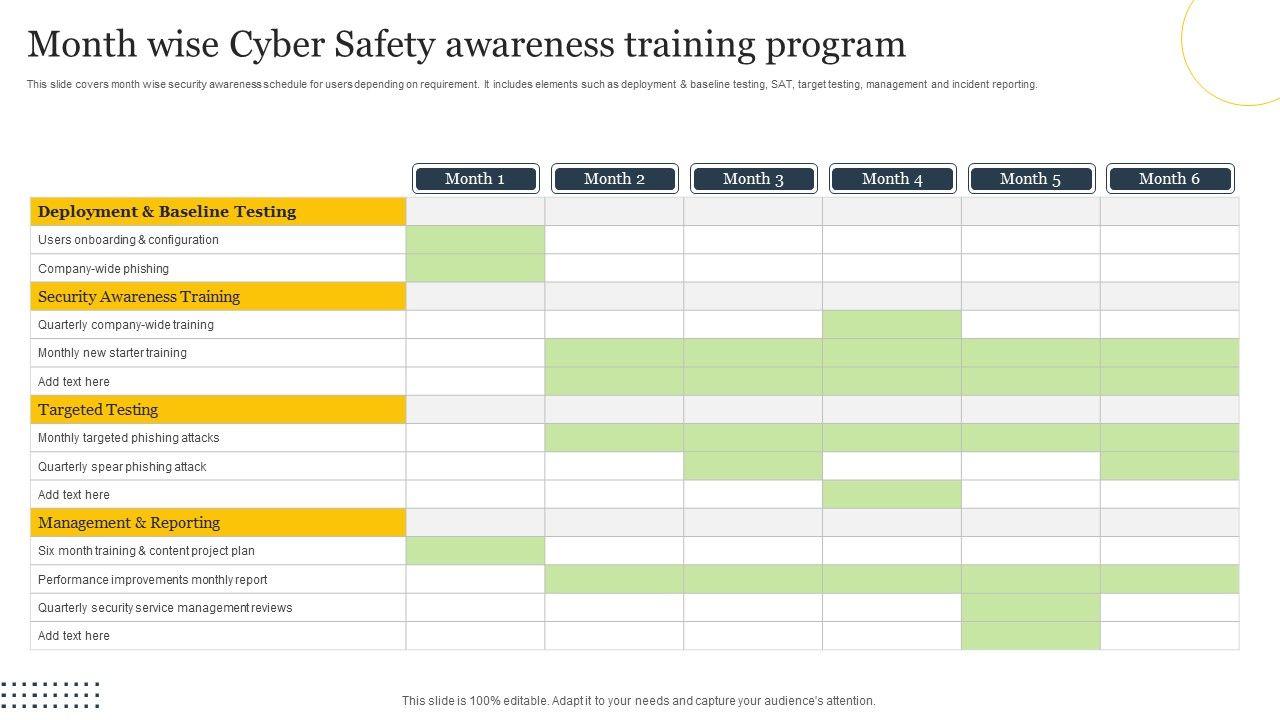 Month wise Cyber Safety awareness training program

This slide covers month wise security awareness schedule for users depending on requirement. It includes elements such as deployment & baseline testing, SAT, target testing, management and incident reporting.

| | Month 1 | Month 2 | Month 3 | Month 4 | Month 5 | Month 6 |
|---|---|---|---|---|---|---|
| Deployment & Baseline Testing | | | | | | |
| Users onboarding & configuration | | | | | | |
| Company-wide phishing | | | | | | |
| Security Awareness Training | | | | | | |
| Quarterly company-wide training | | | | | | |
| Monthly new starter training | | | | | | |
| Add text here | | | | | | |
| Targeted Testing | | | | | | |
| Monthly targeted phishing attacks | | | | | | |
| Quarterly spear phishing attack | | | | | | |
| Add text here | | | | | | |
| Management & Reporting | | | | | | |
| Six month training & content project plan | | | | | | |
| Performance improvements monthly report | | | | | | |
| Quarterly security service management reviews | | | | | | |
| Add text here | | | | | | |

This slide is 100% editable. Adapt it to your needs and capture your audience's attention.